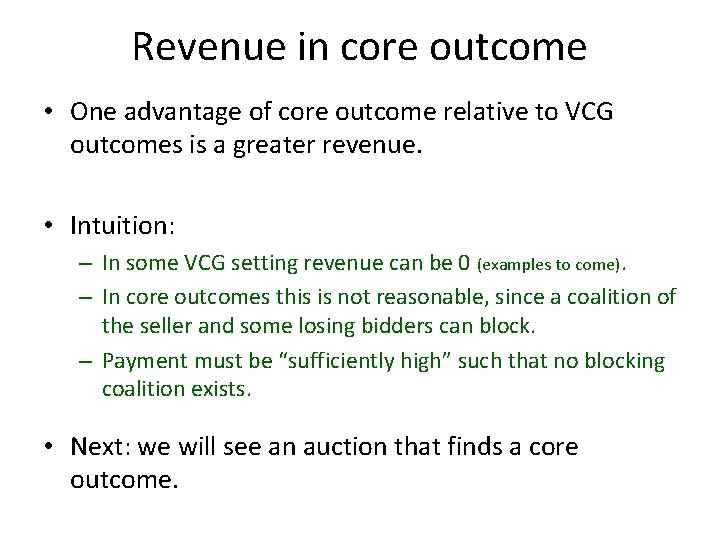 Revenue in core outcome

• One advantage of core outcome relative to VCG outcomes is a greater revenue.

• Intuition:
– In some VCG setting revenue can be 0 (examples to come).
– In core outcomes this is not reasonable, since a coalition of the seller and some losing bidders can block.
– Payment must be "sufficiently high" such that no blocking coalition exists.

• Next: we will see an auction that finds a core outcome.